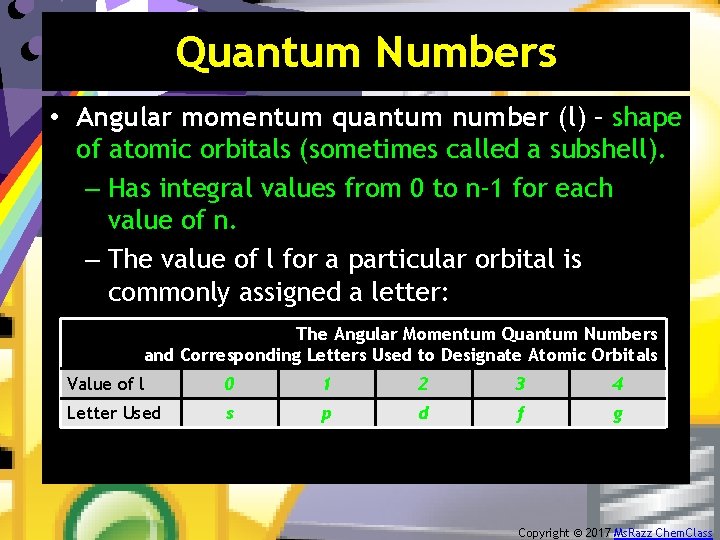 Quantum Numbers

• Angular momentum quantum number (l) – shape of atomic orbitals (sometimes called a subshell).

– Has integral values from 0 to n-1 for each value of n.

– The value of l for a particular orbital is commonly assigned a letter:

The Angular Momentum Quantum Numbers and Corresponding Letters Used to Designate Atomic Orbitals

| Value of l | 0 | 1 | 2 | 3 | 4 |
|---|---|---|---|---|---|
| Letter Used | s | p | d | f | g |

Copyright © 2017 MsRazz ChemClass